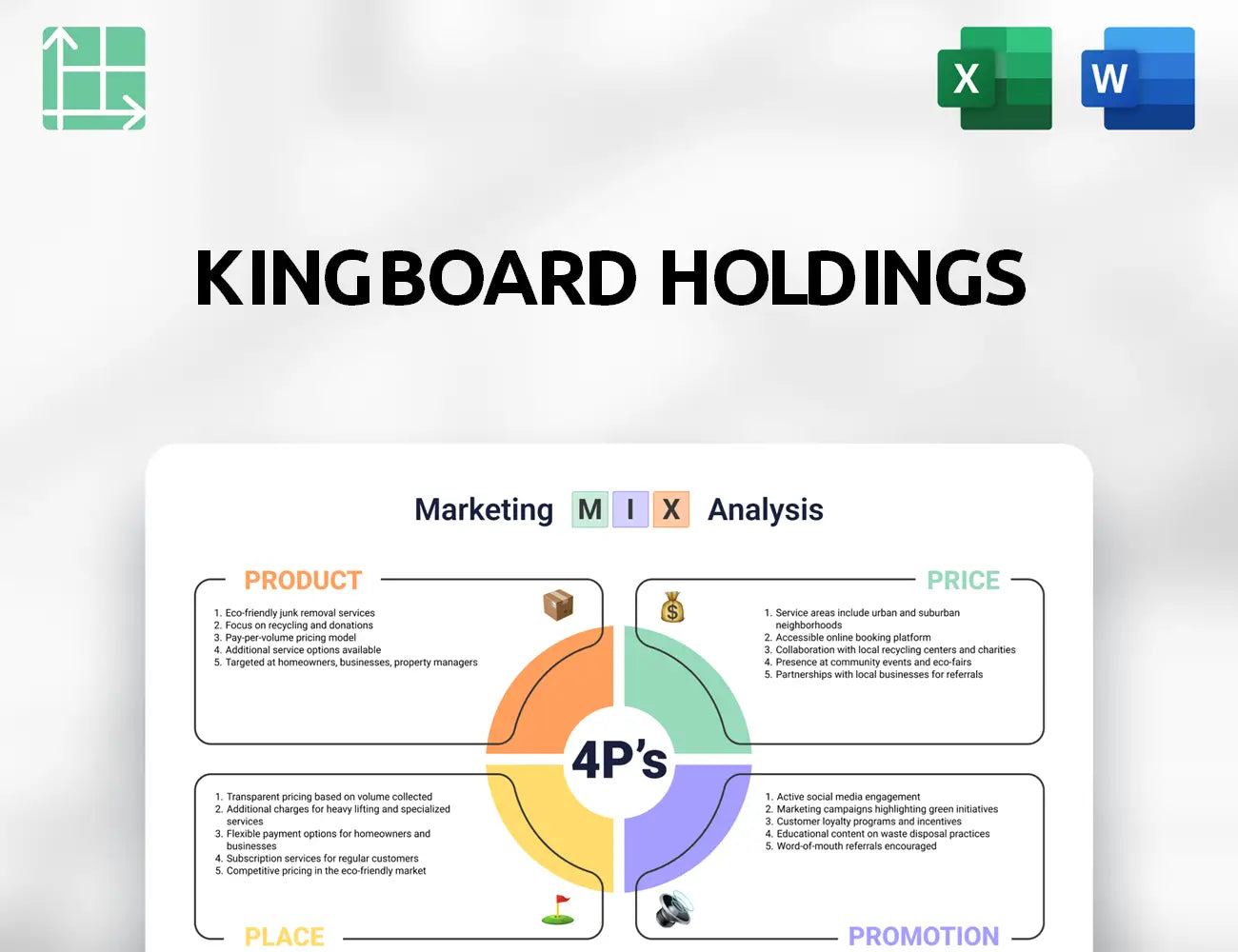 X

W

KINGBOARD HOLDINGS

Marketing M I X Analysis

PRODUCT

1. Eco-friendly junk removal services
2. Focus on recycling and donations
3. Pay-per-volume pricing model
4. Additional service options available
5. Targeted at homeowners, businesses, property managers

PRICE

1. Service areas include urban and suburban neighborhoods
2. Accessible online booking platform
3. Collaboration with local recycling centers and charities
4. Presence at community events and eco-fairs
5. Partnerships with local businesses for referrals

4P's

1. Transparent pricing based on volume collected
2. Additional charges for heavy lifting and specialized services
3. Flexible payment options for homeowners and businesses
4. Subscription services for regular customers
5. Competitive pricing in the eco-friendly market

PLACE

1. Active social media engagement
2. Marketing campaigns highlighting green initiatives
3. Customer loyalty programs and incentives
4. Educational content on waste disposal practices
5. Word-of-mouth referrals encouraged

PROMOTION